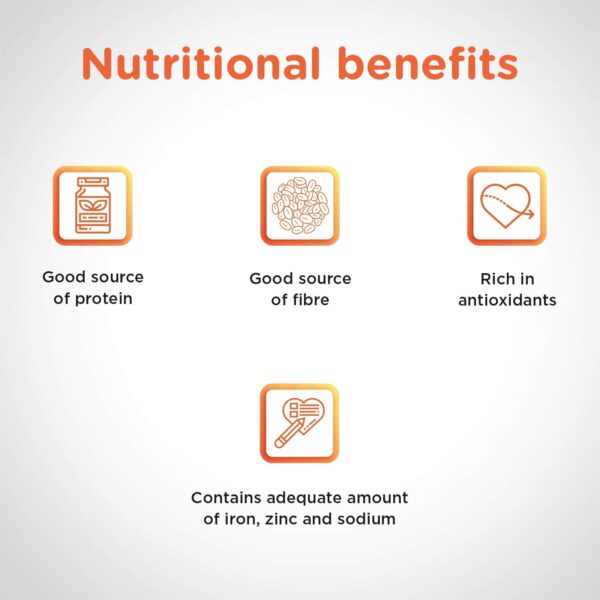 Nutritional benefits

Good source of protein

Good source of fibre

Rich in antioxidants

Contains adequate amount of iron, zinc and sodium